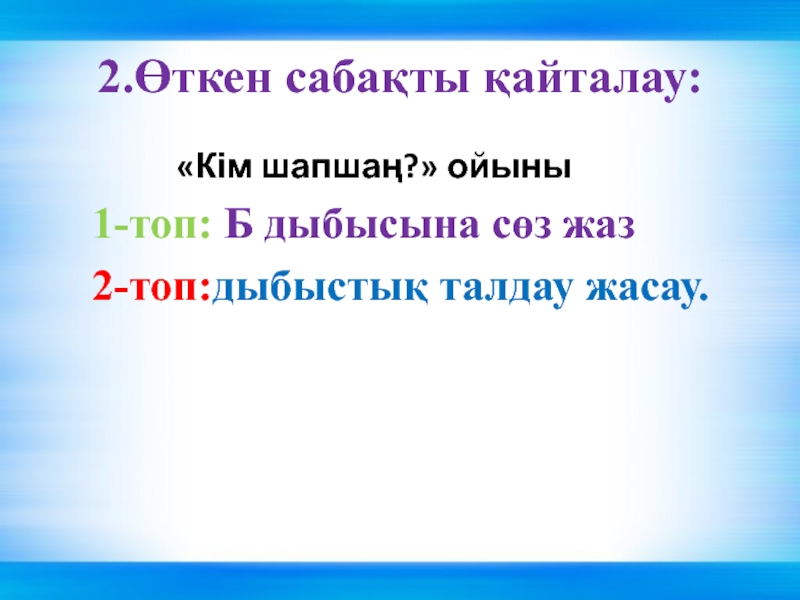 2.Өткен сабақты қайталау:

«Кім шапшаң?» ойыны

1-топ: Б дыбысына сөз жаз

2-топ:дыбыстық талдау жасау.